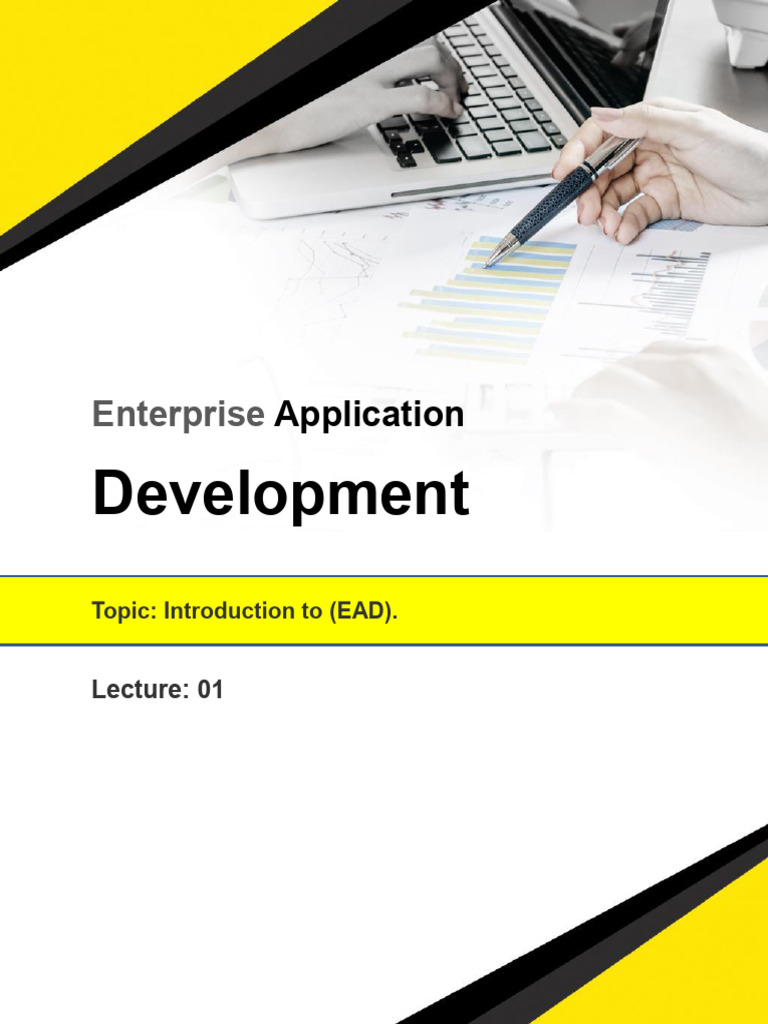 Enterprise Application

Development

Topic: Introduction to (EAD).

Lecture: 01